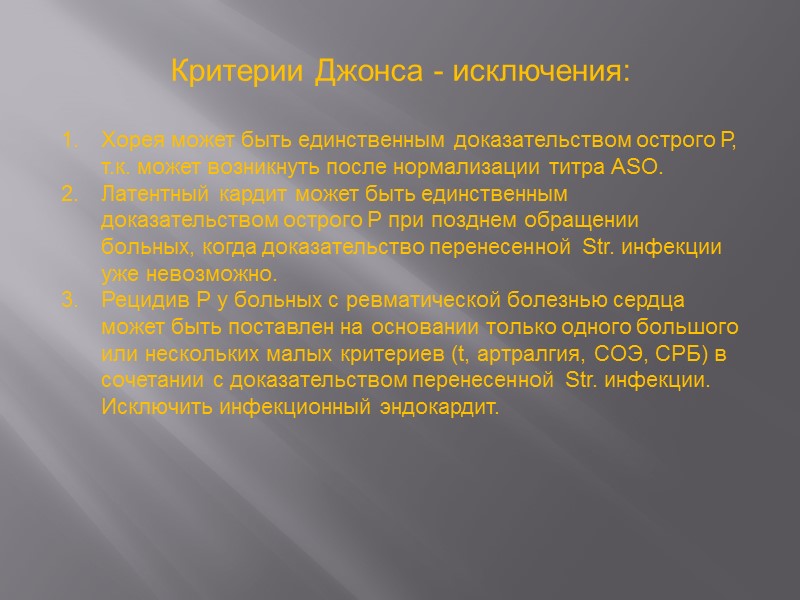 Критерии Джонса - исключения:

1. Хорея может быть единственным доказательством острого Р, т.к. может возникнуть после нормализации титра ASO.
2. Латентный кардит может быть единственным доказательством острого Р при позднем обращении больных, когда доказательство перенесенной Str. инфекции уже невозможно.
3. Рецидив Р у больных с ревматической болезнью сердца может быть поставлен на основании только одного большого или нескольких малых критериев (t, артралгия, СОЭ, СРБ) в сочетании с доказательством перенесенной Str. инфекции. Исключить инфекционный эндокардит.